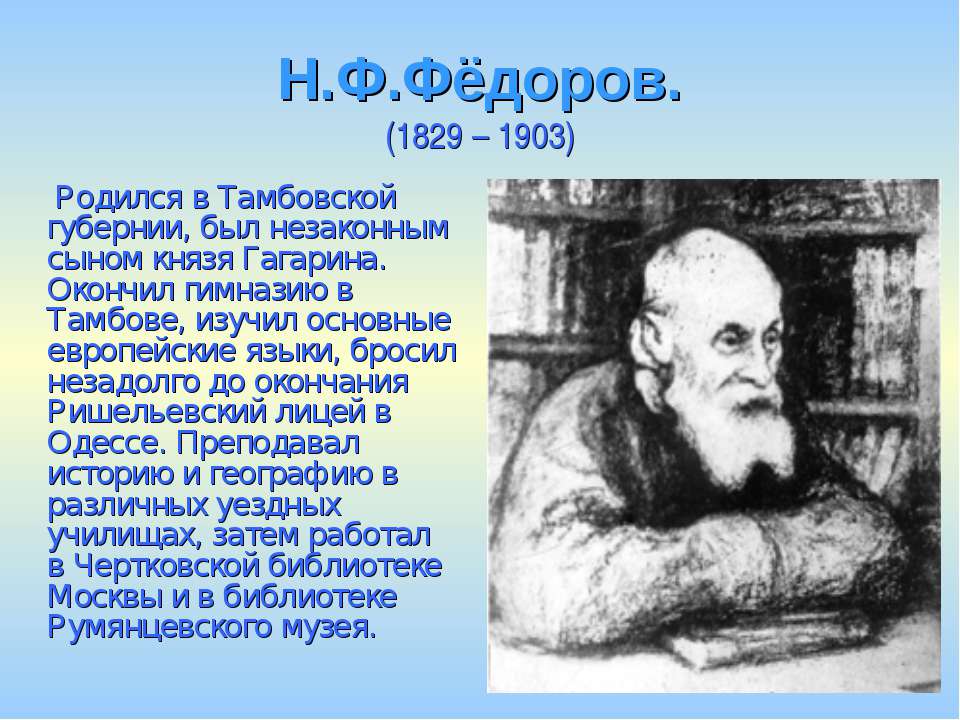 Н.Ф.Фёдоров.
(1829 – 1903)

Родился в Тамбовской губернии, был незаконным сыном князя Гагарина. Окончил гимназию в Тамбове, изучил основные европейские языки, бросил незадолго до окончания Ришельевский лицей в Одессе. Преподавал историю и географию в различных уездных училищах, затем работал в Чертковской библиотеке Москвы и в библиотеке Румянцевского музея.